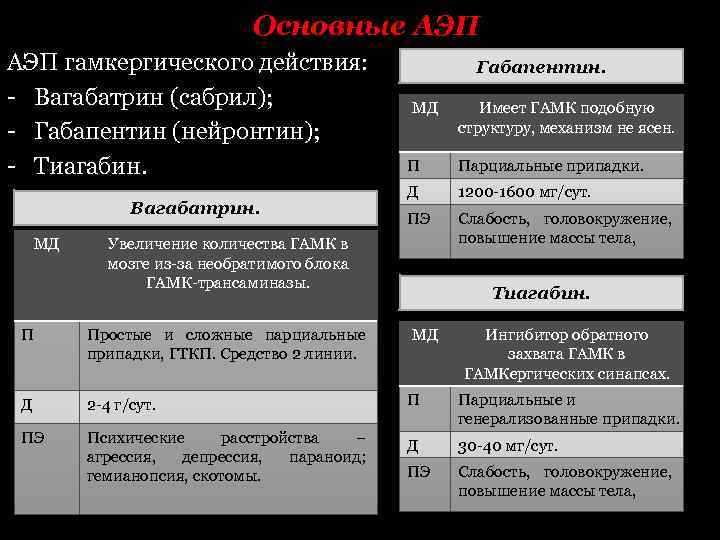 Основные АЭП

АЭП гамкергического действия:
- Вагабатрин (сабрил);
- Габапентин (нейронтин);
- Тиагабин.

Вагабатрин.

| МД | Увеличение количества ГАМК в мозге из-за необратимого блока ГАМК-трансаминазы. |
|---|---|
| П | Простые и сложные парциальные припадки, ГТКП. Средство 2 линии. |
| Д | 2-4 г/сут. |
| ПЭ | Психические расстройства – агрессия, депрессия, параноид; гемианопсия, скотомы. |

Габапентин.

| МД | Имеет ГАМК подобную структуру, механизм не ясен. |
|---|---|
| П | Парциальные припадки. |
| Д | 1200-1600 мг/сут. |
| ПЭ | Слабость, головокружение, повышение массы тела, |

Тиагабин.

| МД | Ингибитор обратного захвата ГАМК в ГАМКергических синапсах. |
|---|---|
| П | Парциальные и генерализованные припадки. |
| Д | 30-40 мг/сут. |
| ПЭ | Слабость, головокружение, повышение массы тела, |